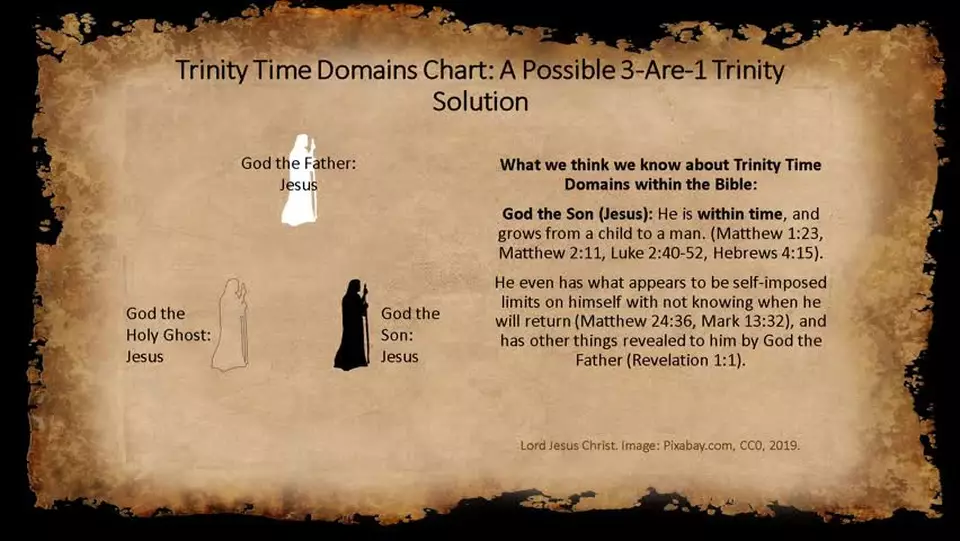 Trinity Time Domains Chart: A Possible 3-Are-1 Trinity Solution

God the Father: Jesus

God the Holy Ghost: Jesus

God the Son: Jesus

What we think we know about Trinity Time Domains within the Bible:

God the Son (Jesus): He is within time, and grows from a child to a man. (Matthew 1:23, Matthew 2:11, Luke 2:40-52, Hebrews 4:15).

He even has what appears to be self-imposed limits on himself with not knowing when he will return (Matthew 24:36, Mark 13:32), and has other things revealed to him by God the Father (Revelation 1:1).

Lord Jesus Christ. Image: Pixabay.com, CC0, 2019.